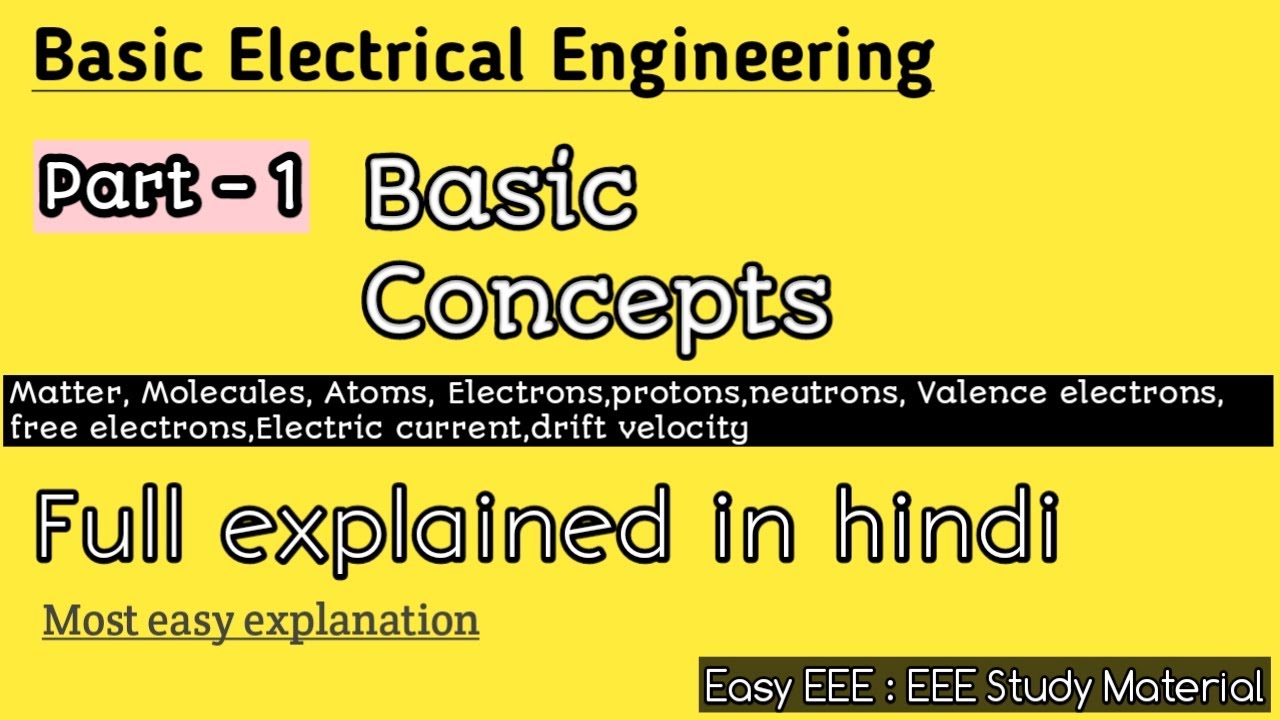 Basic Electrical Engineering

Part - 1

Basic Concepts

Matter, Molecules, Atoms, Electrons,protons,neutrons, Valence electrons, free electrons,Electric current,drift velocity

Full explained in hindi

Most easy explanation

Easy EEE : EEE Study Material